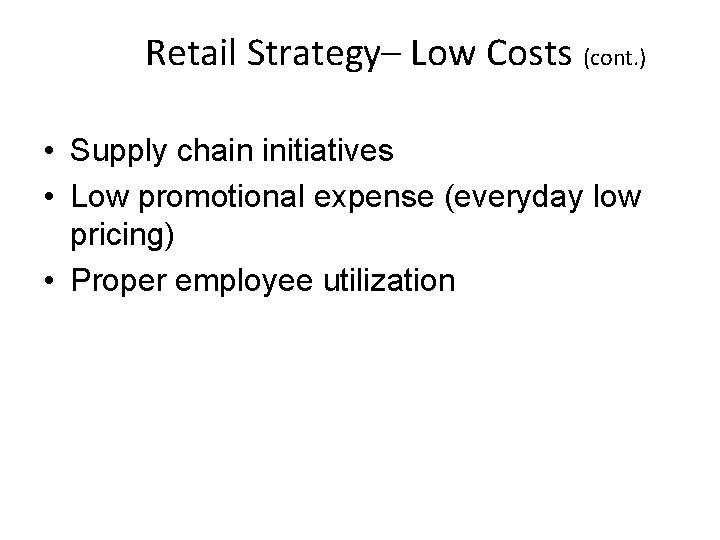 Retail Strategy– Low Costs (cont.)

• Supply chain initiatives
• Low promotional expense (everyday low pricing)
• Proper employee utilization